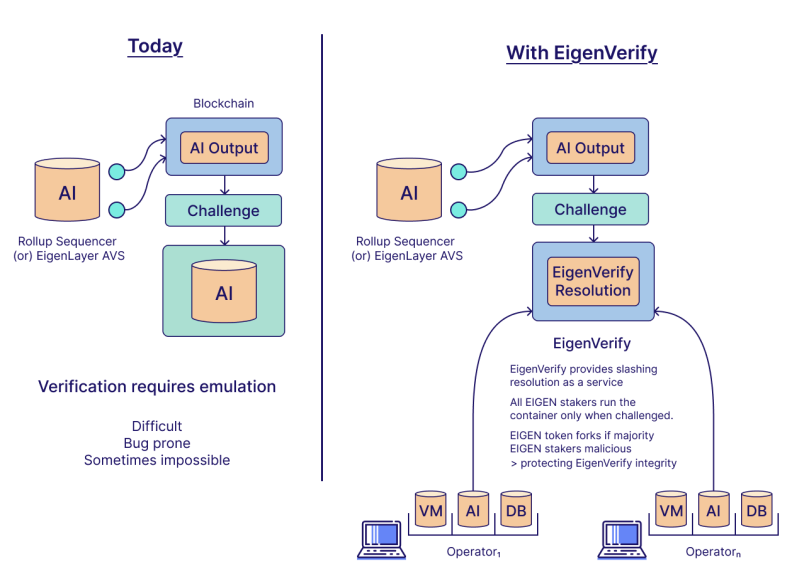 Today

Blockchain

AI Output

AI

Challenge

Rollup Sequencer
(or) EigenLayer AVS

AI

Verification requires emulation

Difficult
Bug prone
Sometimes impossible

With EigenVerify

AI Output

AI

Challenge

Rollup Sequencer
(or) EigenLayer AVS

EigenVerify Resolution

EigenVerify

EigenVerify provides slashing resolution as a service

All EIGEN stakers run the container only when challenged.

EIGEN token forks if majority EIGEN stakers malicious > protecting EigenVerify integrity

VM AI DB

Operator$_1$

VM AI DB

Operator$_n$